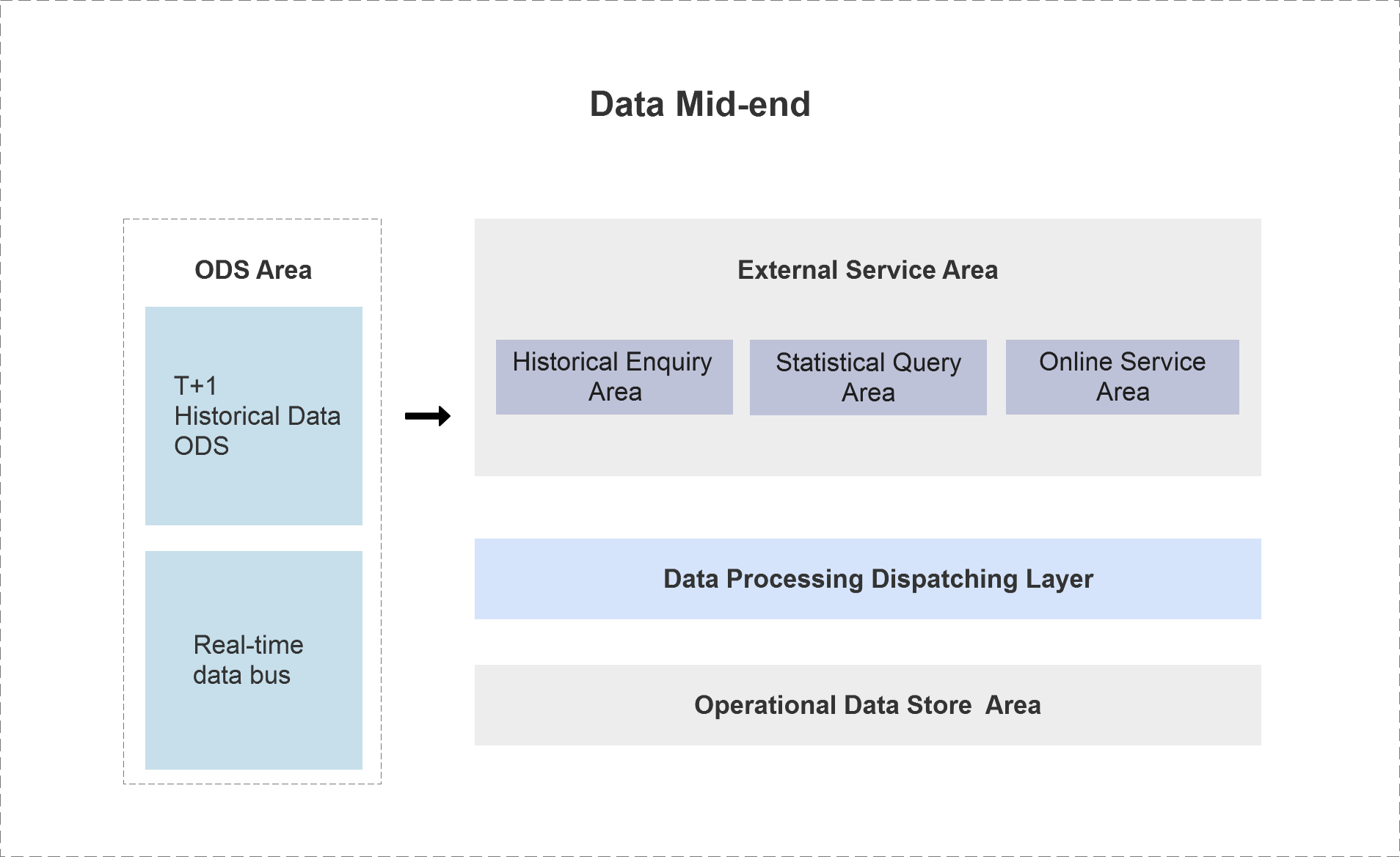 Data Mid-end

ODS Area

T+1
Historical Data
ODS

Real-time
data bus

External Service Area

Historical Enquiry Area

Statistical Query Area

Online Service Area

Data Processing Dispatching Layer

Operational Data Store Area